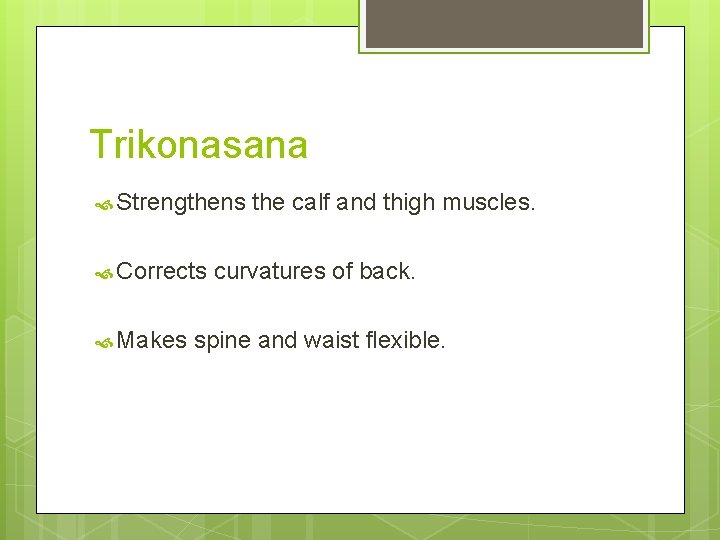 Trikonasana

Strengthens the calf and thigh muscles.

Corrects curvatures of back.

Makes spine and waist flexible.